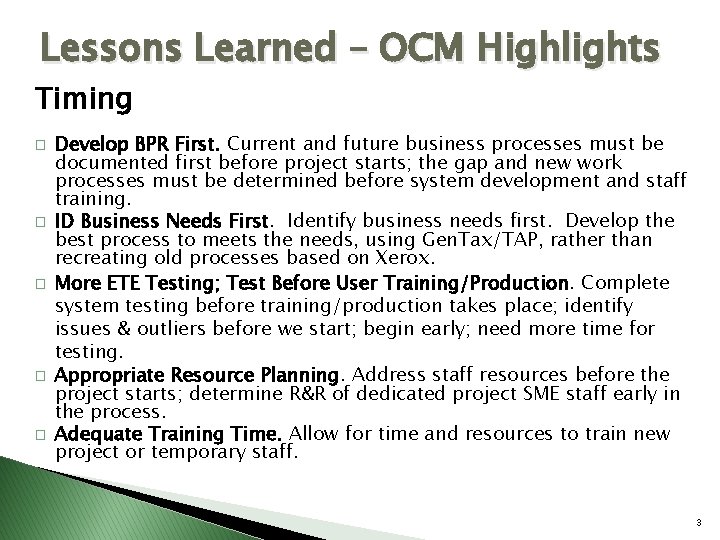 Lessons Learned – OCM Highlights

Timing

□ Develop BPR First. Current and future business processes must be documented first before project starts; the gap and new work processes must be determined before system development and staff training.
□ ID Business Needs First. Identify business needs first. Develop the best process to meets the needs, using GenTax/TAP, rather than recreating old processes based on Xerox.
□ More ETE Testing; Test Before User Training/Production. Complete system testing before training/production takes place; identify issues & outliers before we start; begin early; need more time for testing.
□ Appropriate Resource Planning. Address staff resources before the project starts; determine R&R of dedicated project SME staff early in the process.
□ Adequate Training Time. Allow for time and resources to train new project or temporary staff.

3